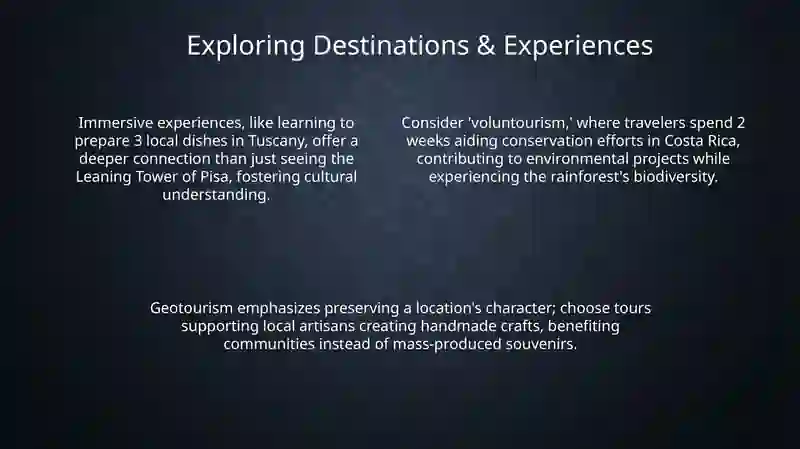 Exploring Destinations & Experiences

Immersive experiences, like learning to prepare 3 local dishes in Tuscany, offer a deeper connection than just seeing the Leaning Tower of Pisa, fostering cultural understanding.

Consider 'voluntourism,' where travelers spend 2 weeks aiding conservation efforts in Costa Rica, contributing to environmental projects while experiencing the rainforest's biodiversity.

Geotourism emphasizes preserving a location's character; choose tours supporting local artisans creating handmade crafts, benefiting communities instead of mass-produced souvenirs.